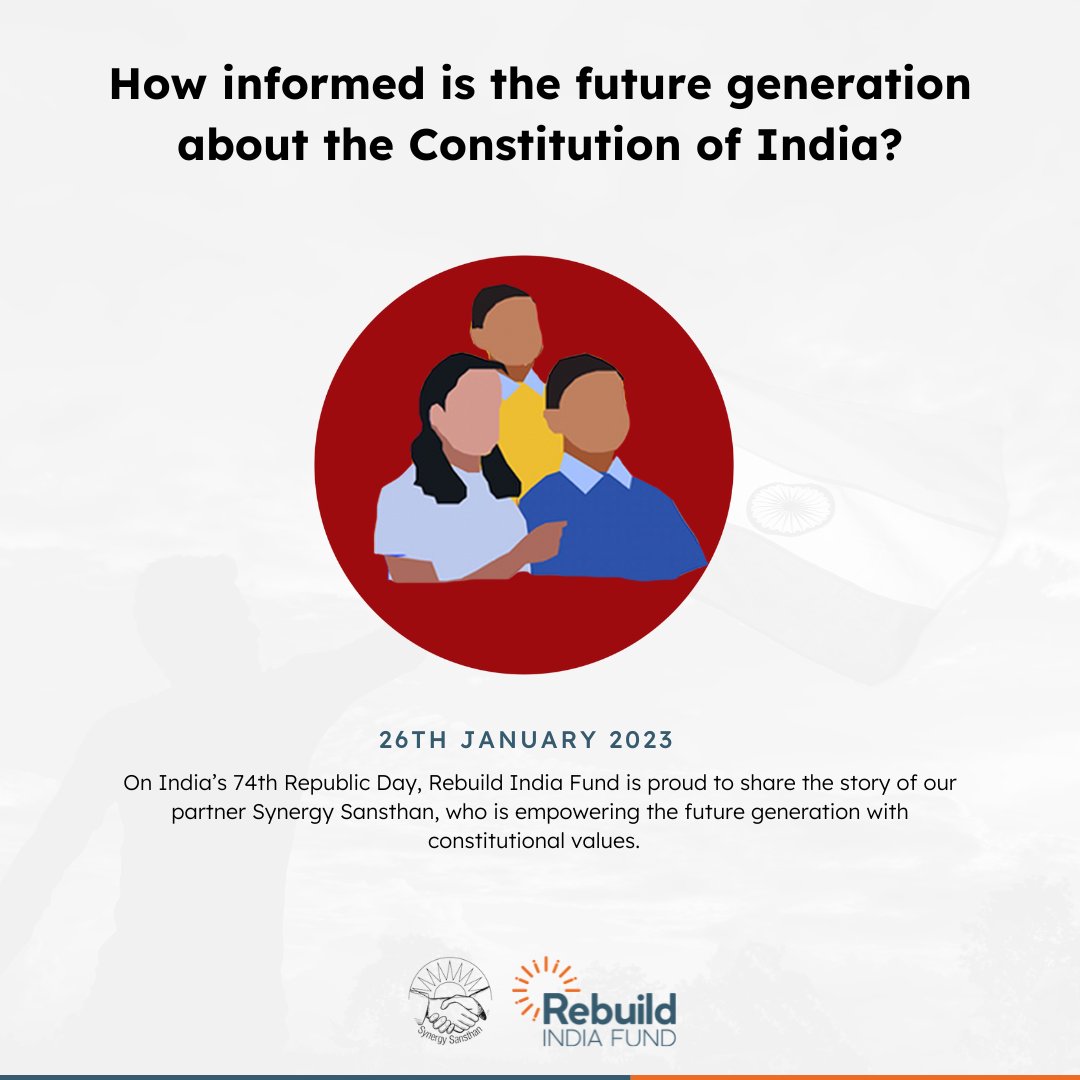 How informed is the future generation about the Constitution of India?

26TH JANUARY 2023

On India's 74th Republic Day, Rebuild India Fund is proud to share the story of our partner Synergy Sansthan, who is empowering the future generation with constitutional values.

Synergy Sansthan

Rebuild
INDIA FUND